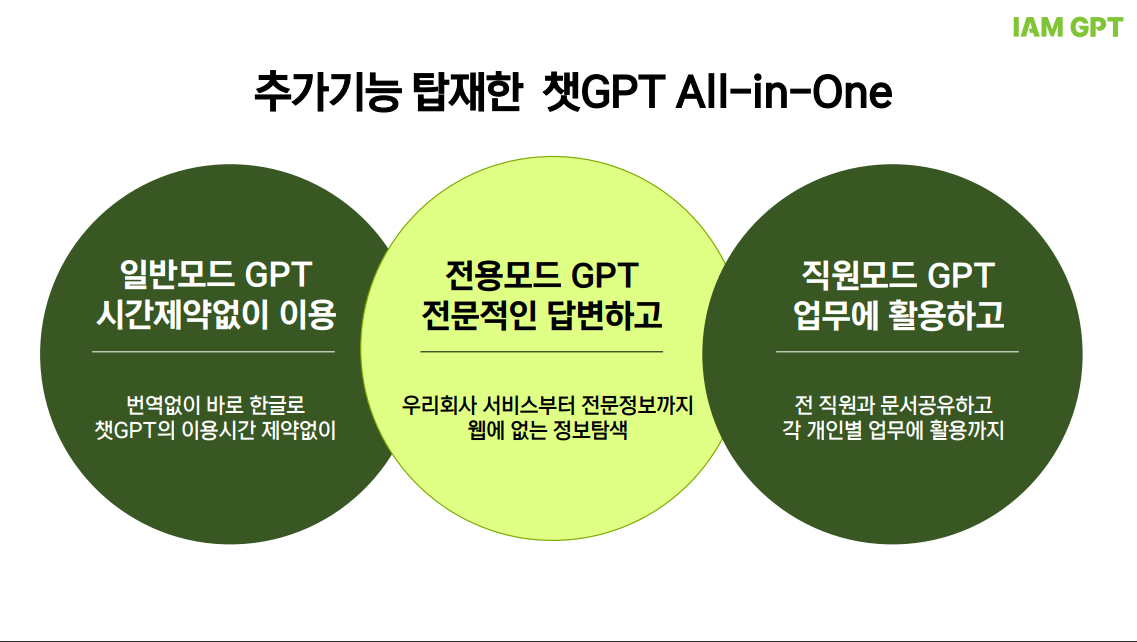 IAM GPT

추가기능 탑재한 챗GPT All-in-One

일반모드 GPT
시간제약없이 이용

번역없이 바로 한글로
챗GPT의 이용시간 제약없이

전용모드 GPT
전문적인 답변하고

우리회사 서비스부터 전문정보까지
웹에 없는 정보탐색

직원모드 GPT
업무에 활용하고

전 직원과 문서공유하고
각 개인별 업무에 활용까지